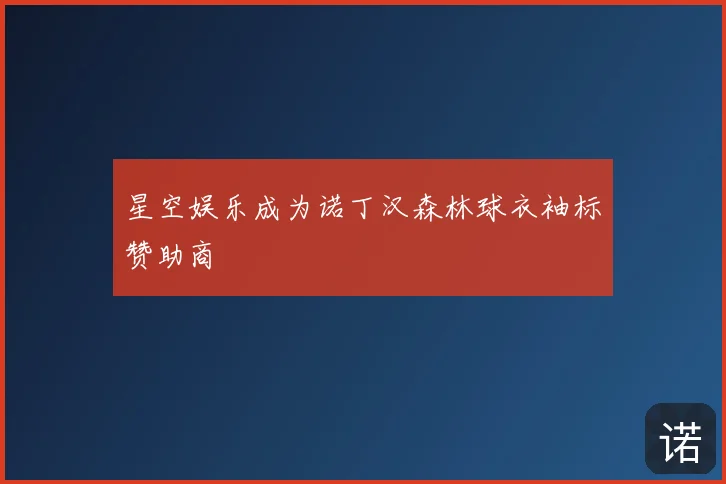 星空娱乐成为诺丁汉森林球衣袖标赞助商

诺